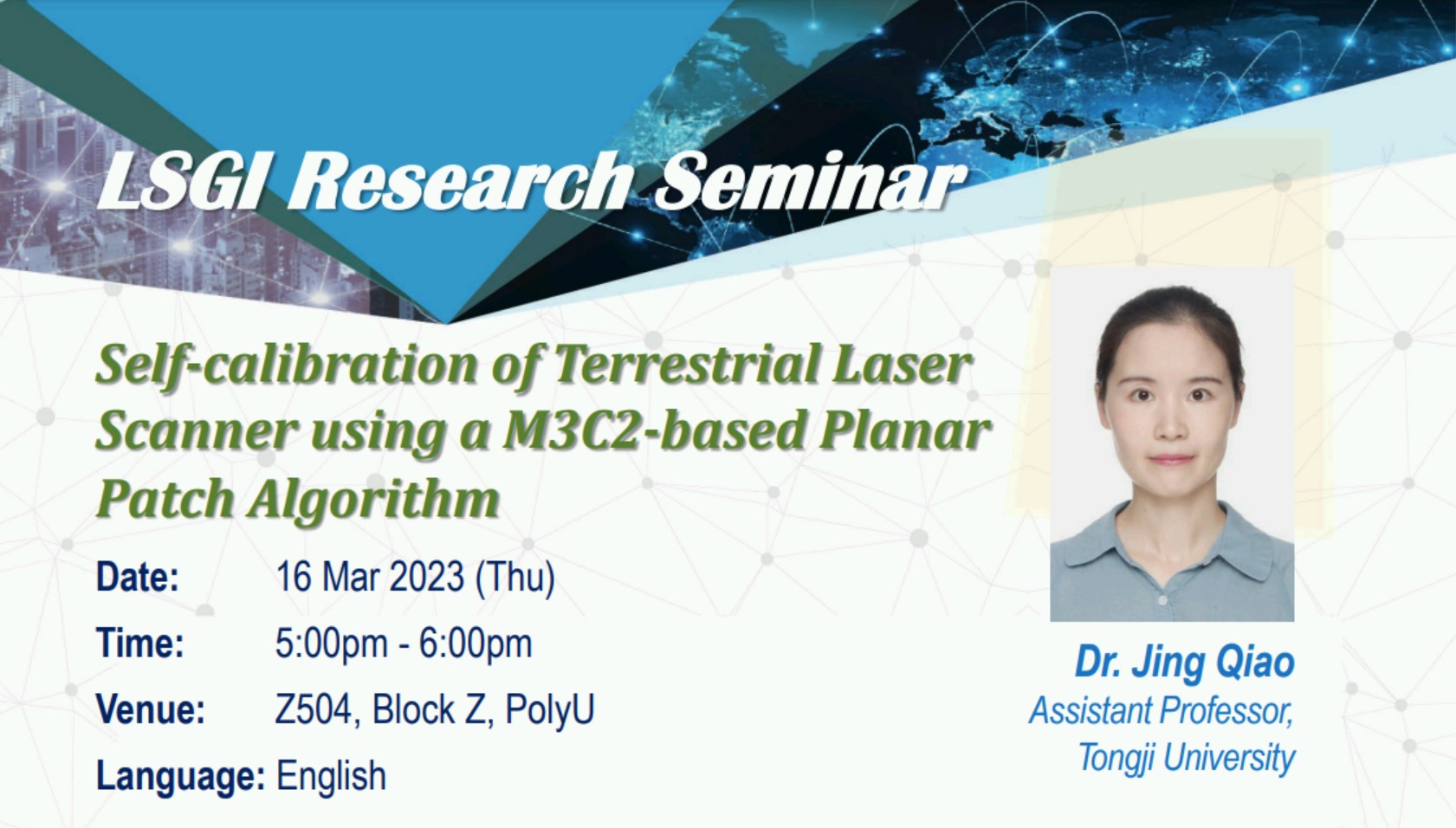 LSGI Research Seminar

Self-calibration of Terrestrial Laser Scanner using a M3C2-based Planar Patch Algorithm

Date: 16 Mar 2023 (Thu)

Time: 5:00pm - 6:00pm

Venue: Z504, Block Z, PolyU

Language: English

Dr. Jing Qiao
Assistant Professor,
Tongji University